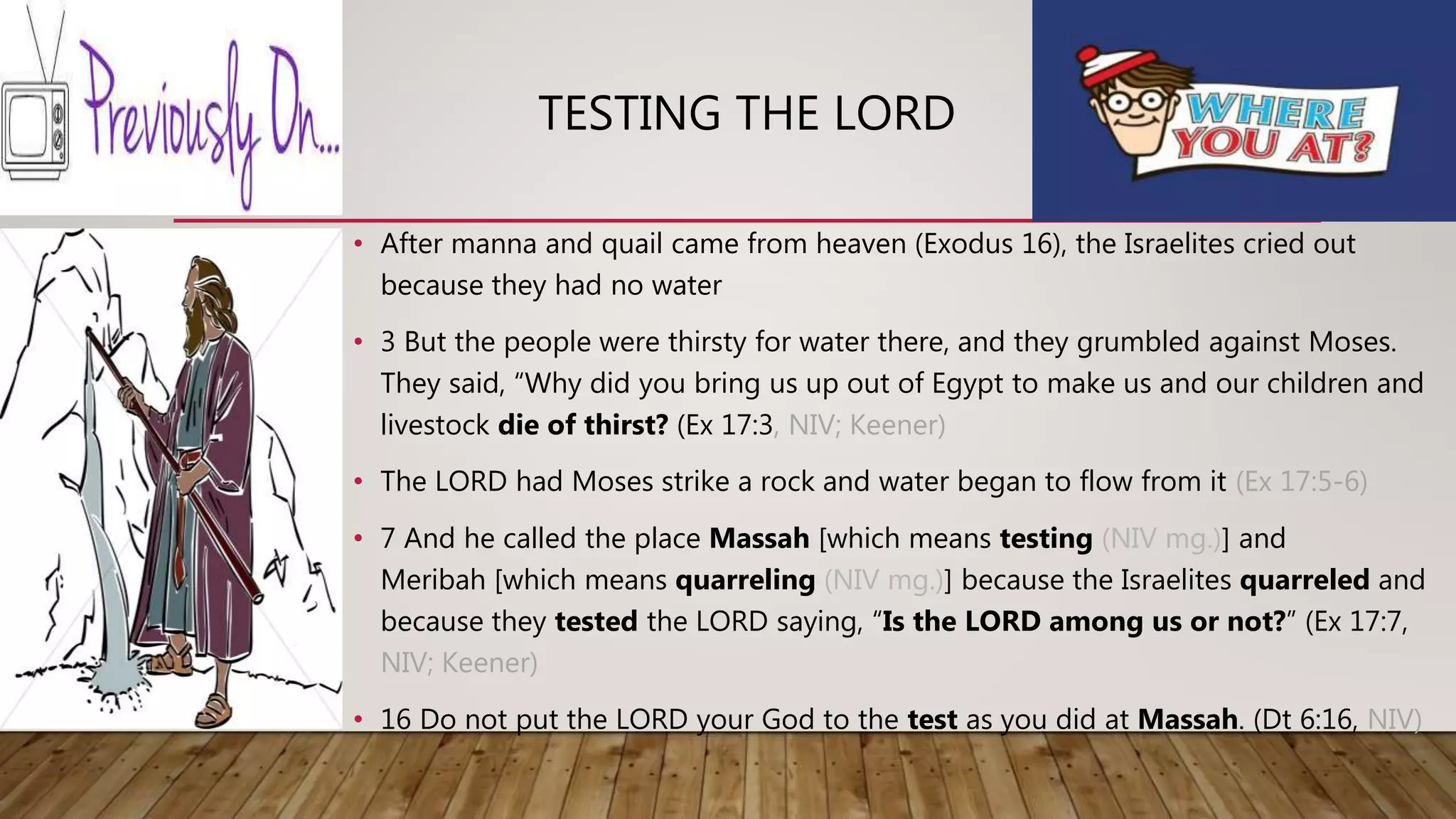 Previously On...

TESTING THE LORD

WHERE YOU AT?

• After manna and quail came from heaven (Exodus 16), the Israelites cried out because they had no water

• 3 But the people were thirsty for water there, and they grumbled against Moses. They said, "Why did you bring us up out of Egypt to make us and our children and livestock die of thirst? (Ex 17:3, NIV; Keener)

• The LORD had Moses strike a rock and water began to flow from it (Ex 17:5-6)

• 7 And he called the place Massah [which means testing (NIV mg.)] and Meribah [which means quarreling (NIV mg.)] because the Israelites quarreled and because they tested the LORD saying, "Is the LORD among us or not?" (Ex 17:7, NIV; Keener)

• 16 Do not put the LORD your God to the test as you did at Massah. (Dt 6:16, NIV)